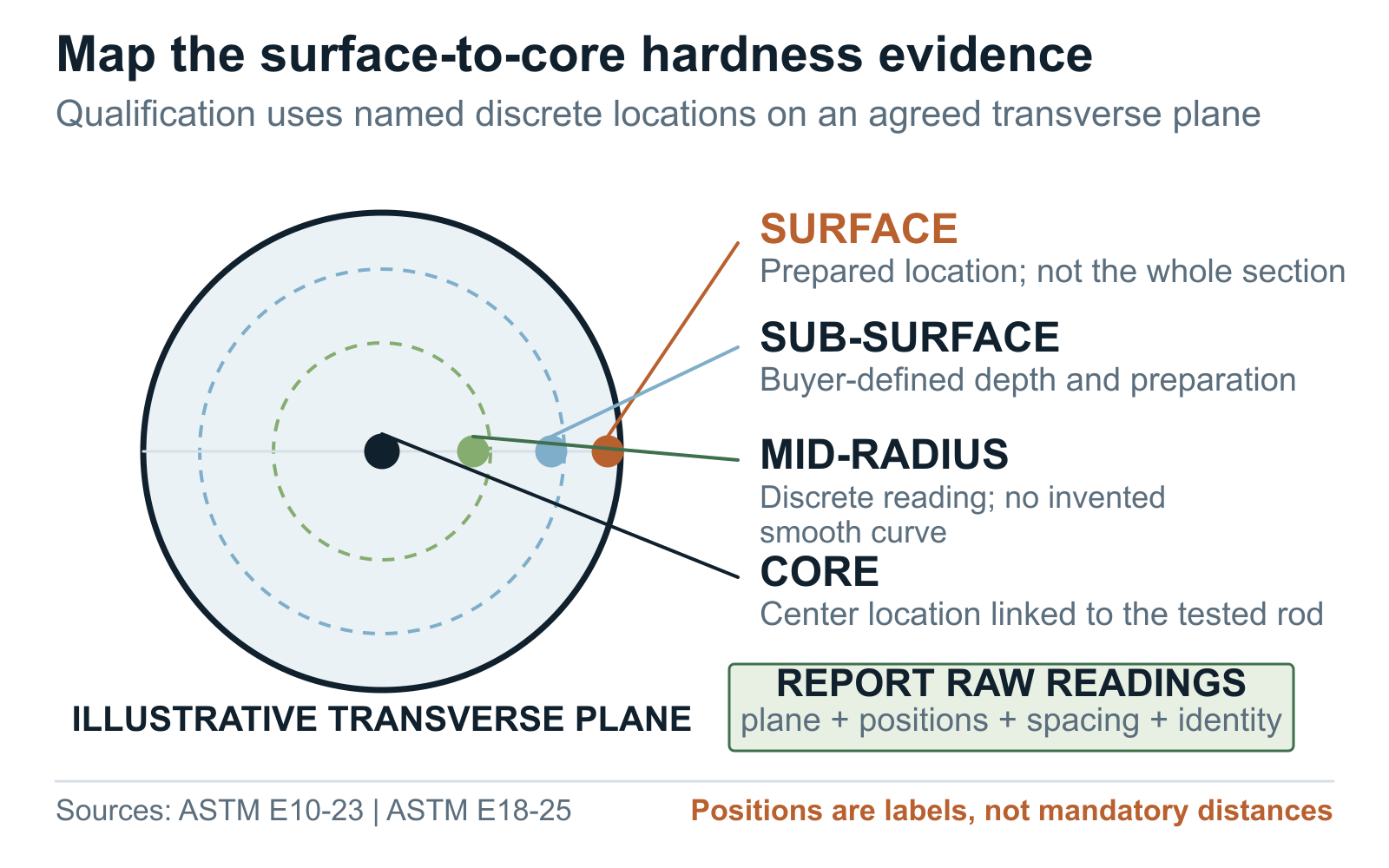 Map the surface-to-core hardness evidence

Qualification uses named discrete locations on an agreed transverse plane

SURFACE
Prepared location; not the whole section

SUB-SURFACE
Buyer-defined depth and preparation

MID-RADIUS
Discrete reading; no invented smooth curve

CORE
Center location linked to the tested rod

ILLUSTRATIVE TRANSVERSE PLANE

REPORT RAW READINGS
plane + positions + spacing + identity

Sources: ASTM E10-23 | ASTM E18-25

Positions are labels, not mandatory distances